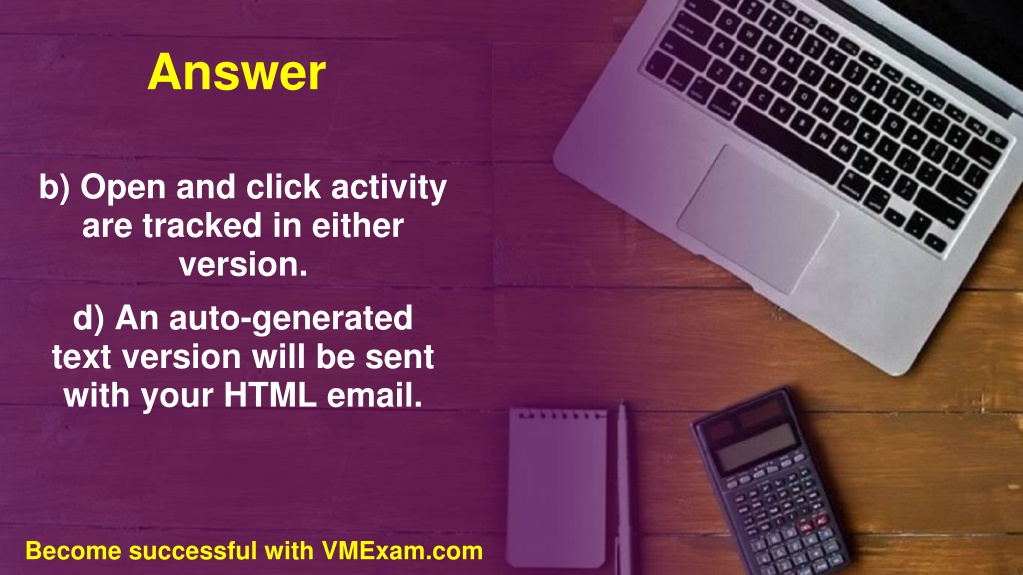 Answer

b) Open and click activity are tracked in either version.

d) An auto-generated text version will be sent with your HTML email.

Become successful with VMExam.com